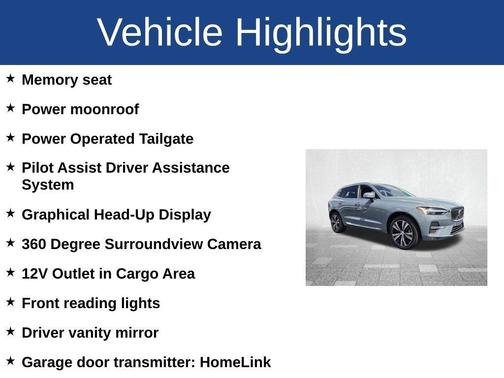 Vehicle Highlights

★ Memory seat

★ Power moonroof

★ Power Operated Tailgate

★ Pilot Assist Driver Assistance System

★ Graphical Head-Up Display

★ 360 Degree Surroundview Camera

★ 12V Outlet in Cargo Area

★ Front reading lights

★ Driver vanity mirror

★ Garage door transmitter: HomeLink